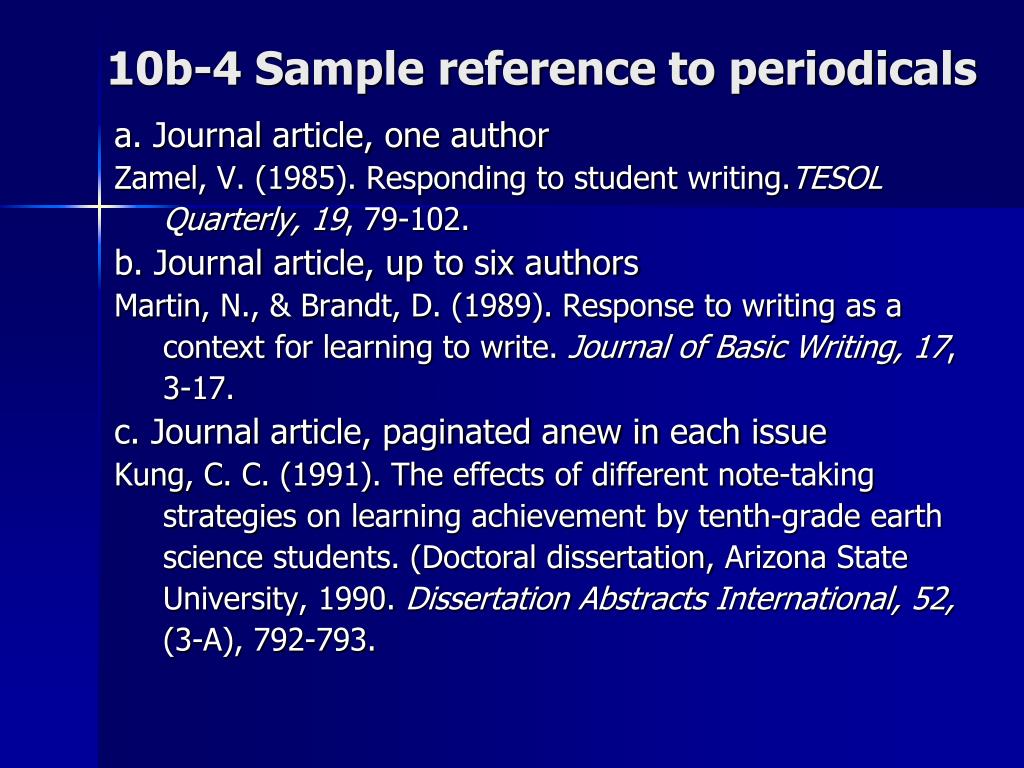 10b-4 Sample reference to periodicals

a. Journal article, one author

Zamel, V. (1985). Responding to student writing.TESOL Quarterly, 19, 79-102.

b. Journal article, up to six authors

Martin, N., & Brandt, D. (1989). Response to writing as a context for learning to write. Journal of Basic Writing, 17, 3-17.

c. Journal article, paginated anew in each issue

Kung, C. C. (1991). The effects of different note-taking strategies on learning achievement by tenth-grade earth science students. (Doctoral dissertation, Arizona State University, 1990. Dissertation Abstracts International, 52, (3-A), 792-793.